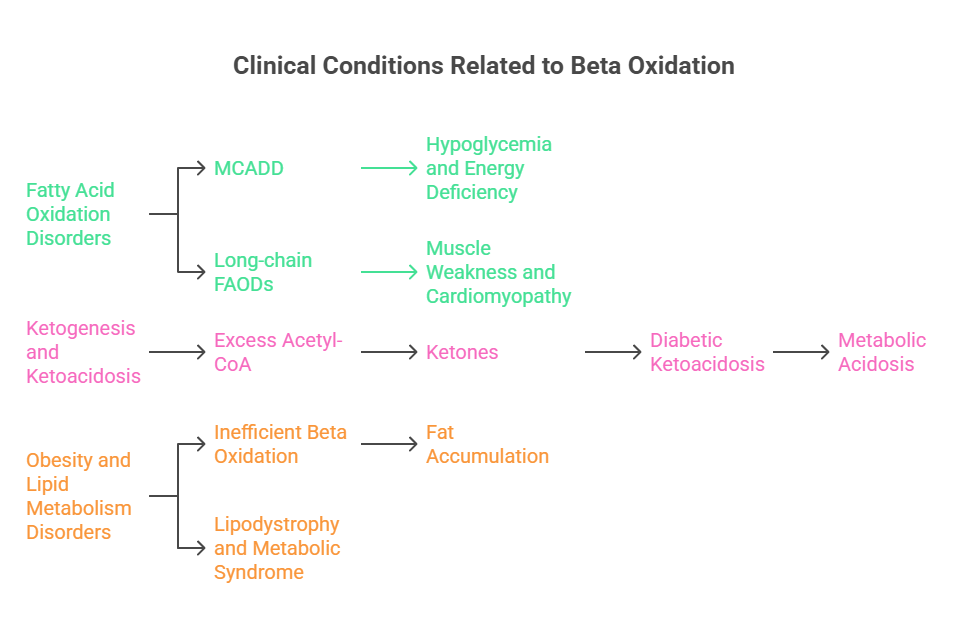 Clinical Conditions Related to Beta Oxidation

Fatty Acid Oxidation Disorders

MCADD

Hypoglycemia and Energy Deficiency

Long-chain FAODs

Muscle Weakness and Cardiomyopathy

Ketogenesis and Ketoacidosis

Excess Acetyl-CoA

Ketones

Diabetic Ketoacidosis

Metabolic Acidosis

Obesity and Lipid Metabolism Disorders

Inefficient Beta Oxidation

Fat Accumulation

Lipodystrophy and Metabolic Syndrome